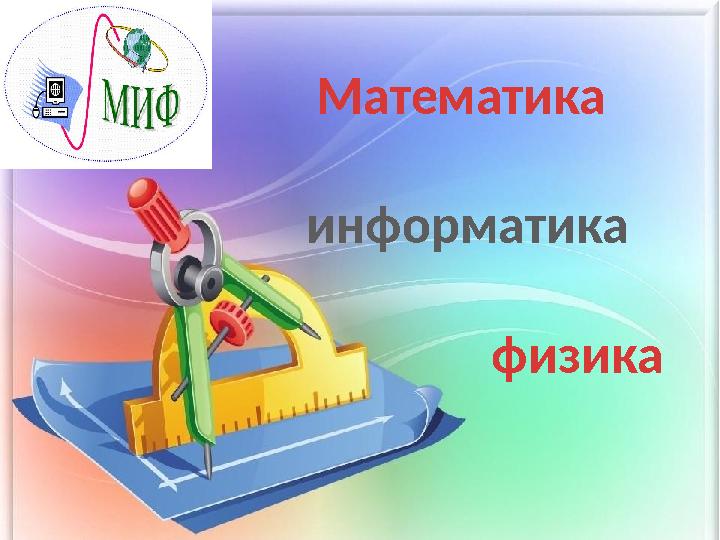 МИФ

Математика

информатика

физика